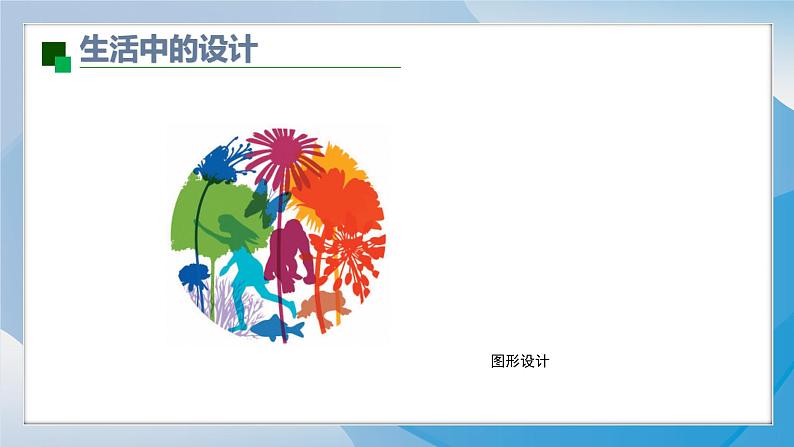 生活中的设计

图形设计